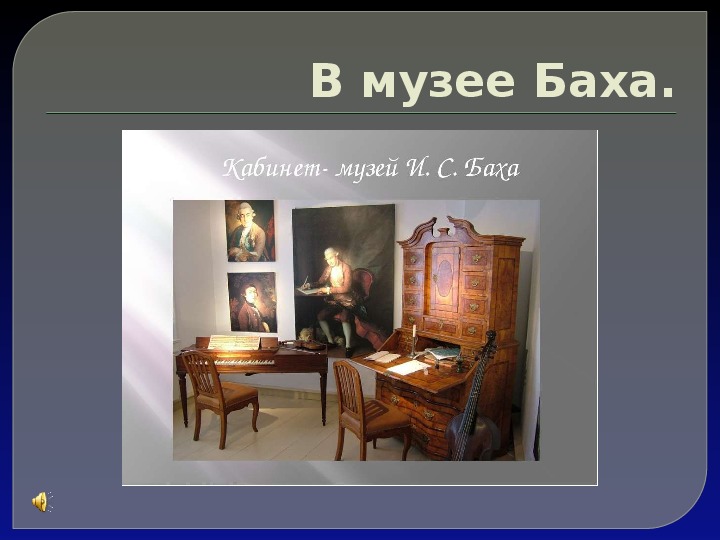 В музее Баха.

Кабинет- музей И. С. Баха